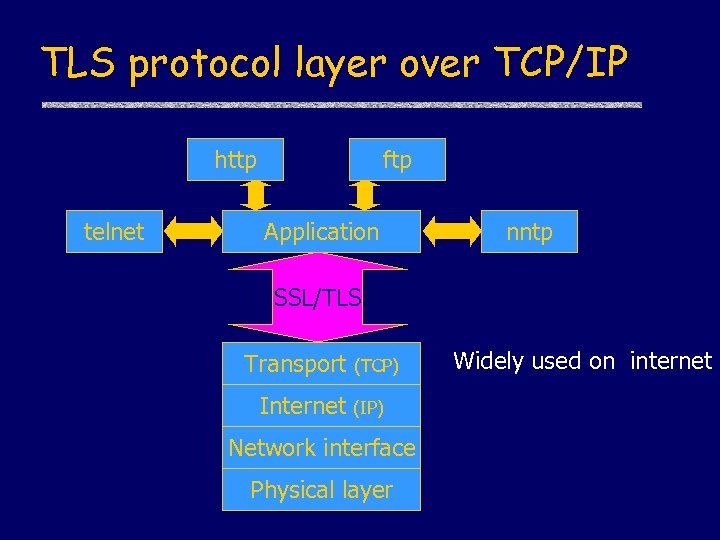 TLS protocol layer over TCP/IP

http

ftp

telnet

Application

nntp

SSL/TLS

Transport (TCP)

Internet (IP)

Network interface

Physical layer

Widely used on internet